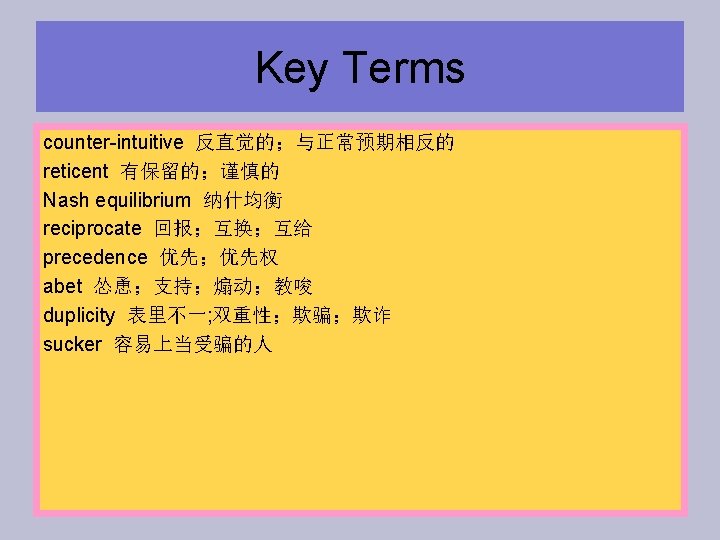 Key Terms

counter-intuitive 反直觉的；与正常预期相反的
reticent 有保留的；谨慎的
Nash equilibrium 纳什均衡
reciprocate 回报；互换；互给
precedence 优先；优先权
abet 怂恿；支持；煽动；教唆
duplicity 表里不一;双重性；欺骗；欺诈
sucker 容易上当受骗的人